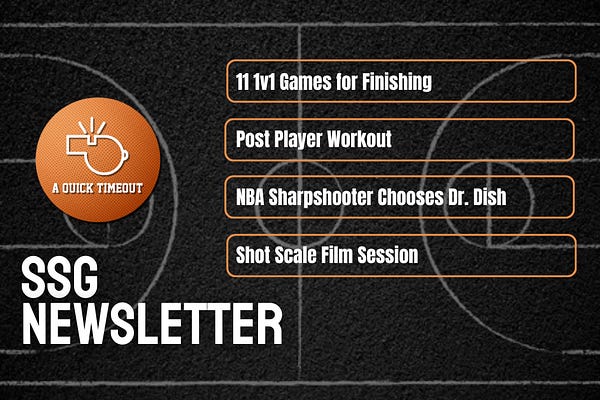 A QUICK TIMEOUT

SSG NEWSLETTER

11 1v1 Games for Finishing

Post Player Workout

NBA Sharpshooter Chooses Dr. Dish

Shot Scale Film Session